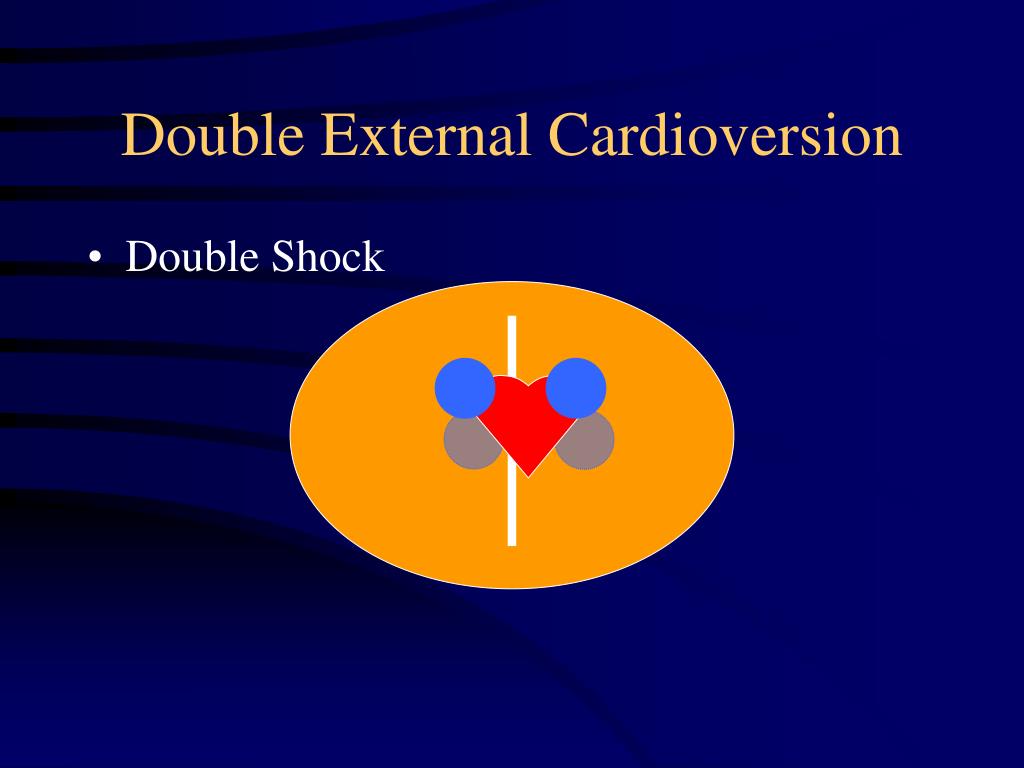 Double External Cardioversion

• Double Shock